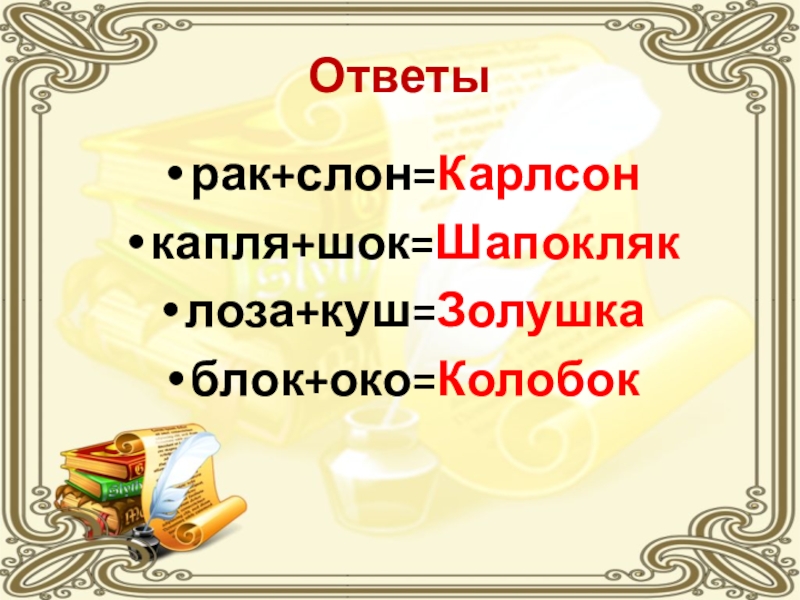 Ответы

• рак+слон=Карлсон
• капля+шок=Шапокляк
• лоза+куш=Золушка
• блок+око=Колобок